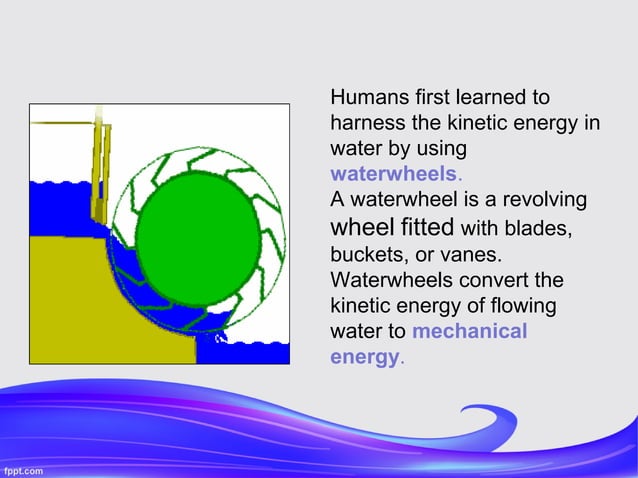 Humans first learned to harness the kinetic energy in water by using waterwheels.
A waterwheel is a revolving wheel fitted with blades, buckets, or vanes. Waterwheels convert the kinetic energy of flowing water to mechanical energy.

fppt.com